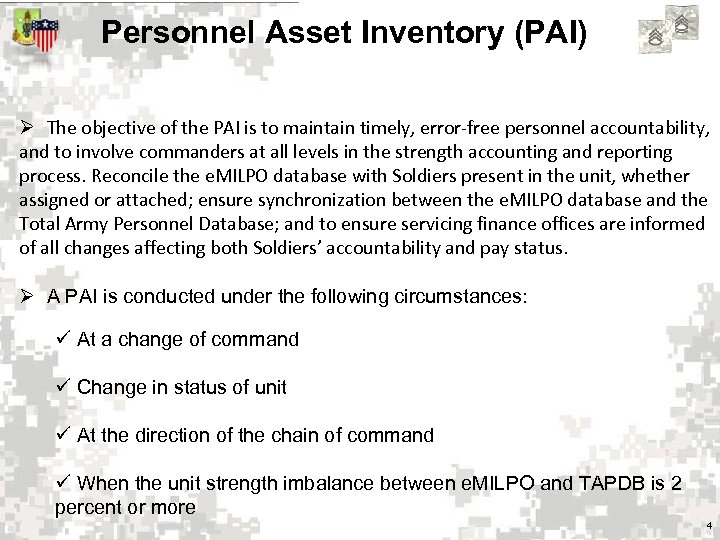 Personnel Asset Inventory (PAI)

➢ The objective of the PAI is to maintain timely, error-free personnel accountability, and to involve commanders at all levels in the strength accounting and reporting process. Reconcile the eMILPO database with Soldiers present in the unit, whether assigned or attached; ensure synchronization between the eMILPO database and the Total Army Personnel Database; and to ensure servicing finance offices are informed of all changes affecting both Soldiers' accountability and pay status.

➢ A PAI is conducted under the following circumstances:

✓ At a change of command

✓ Change in status of unit

✓ At the direction of the chain of command

✓ When the unit strength imbalance between eMILPO and TAPDB is 2 percent or more

4